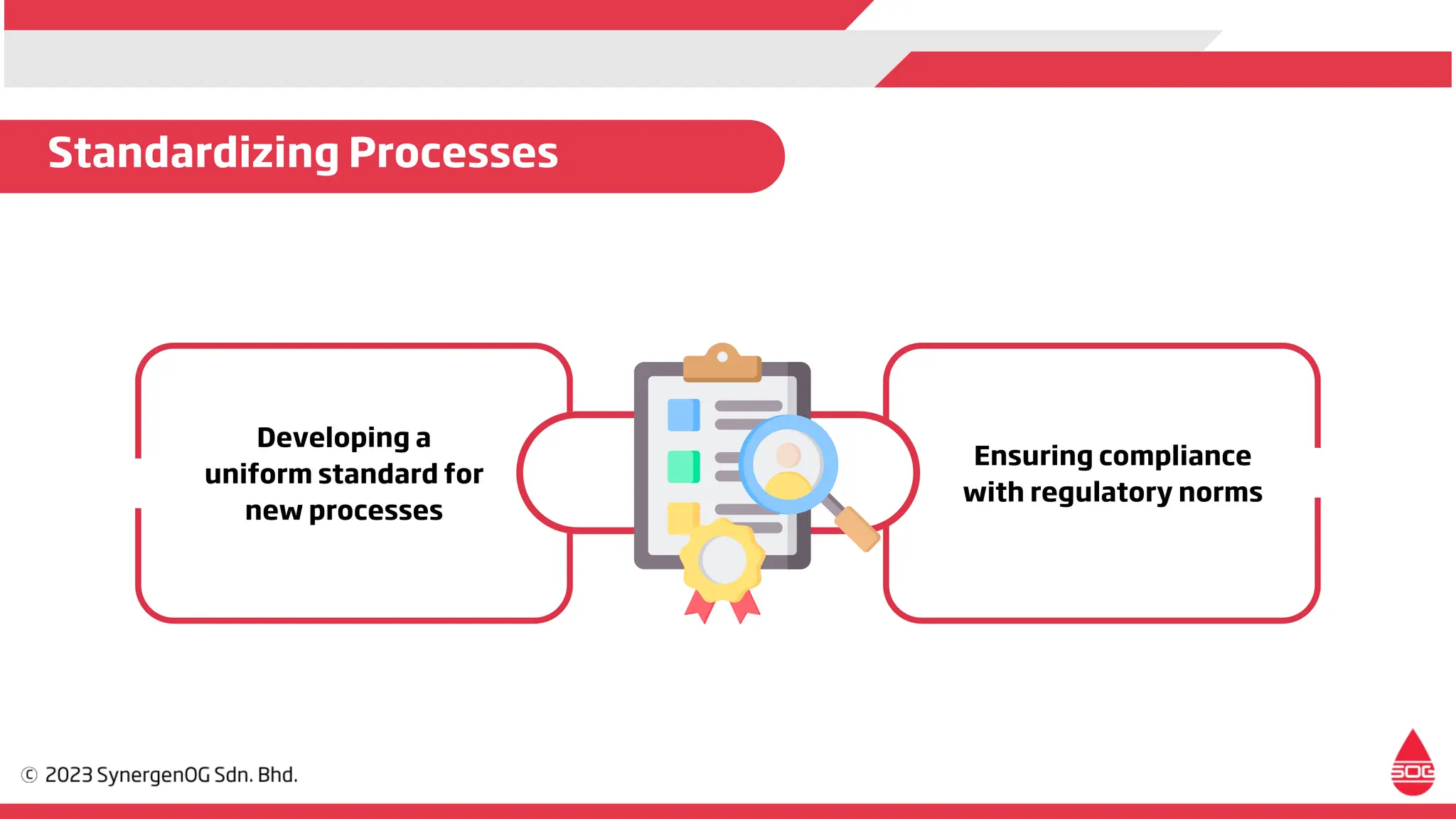 Standardizing Processes

Developing a uniform standard for new processes

Ensuring compliance with regulatory norms

© 2023 SynergenOG Sdn. Bhd.

SOG